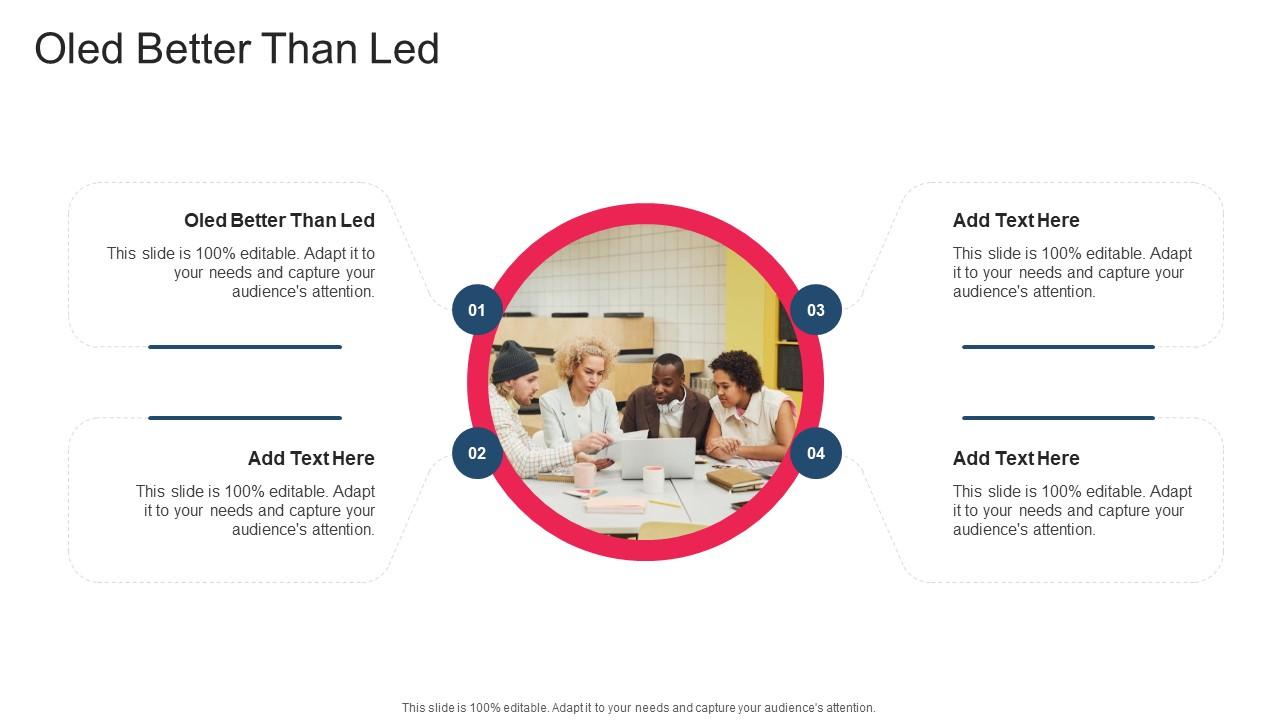 Oled Better Than Led

Oled Better Than Led

This slide is 100% editable. Adapt it to your needs and capture your audience's attention.

01

Add Text Here

This slide is 100% editable. Adapt it to your needs and capture your audience's attention.

02

03

Add Text Here

This slide is 100% editable. Adapt it to your needs and capture your audience's attention.

04

Add Text Here

This slide is 100% editable. Adapt it to your needs and capture your audience's attention.

This slide is 100% editable. Adapt it to your needs and capture your audience's attention.